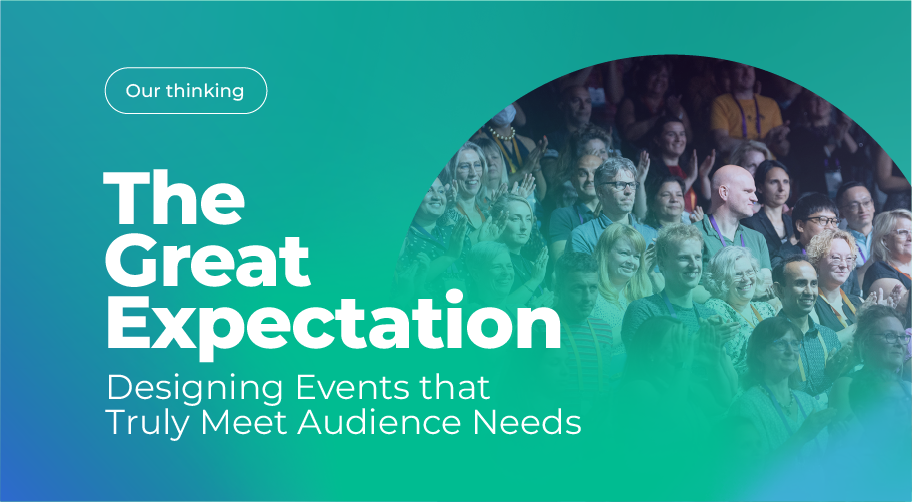 Our thinking

The Great Expectation

Designing Events that Truly Meet Audience Needs